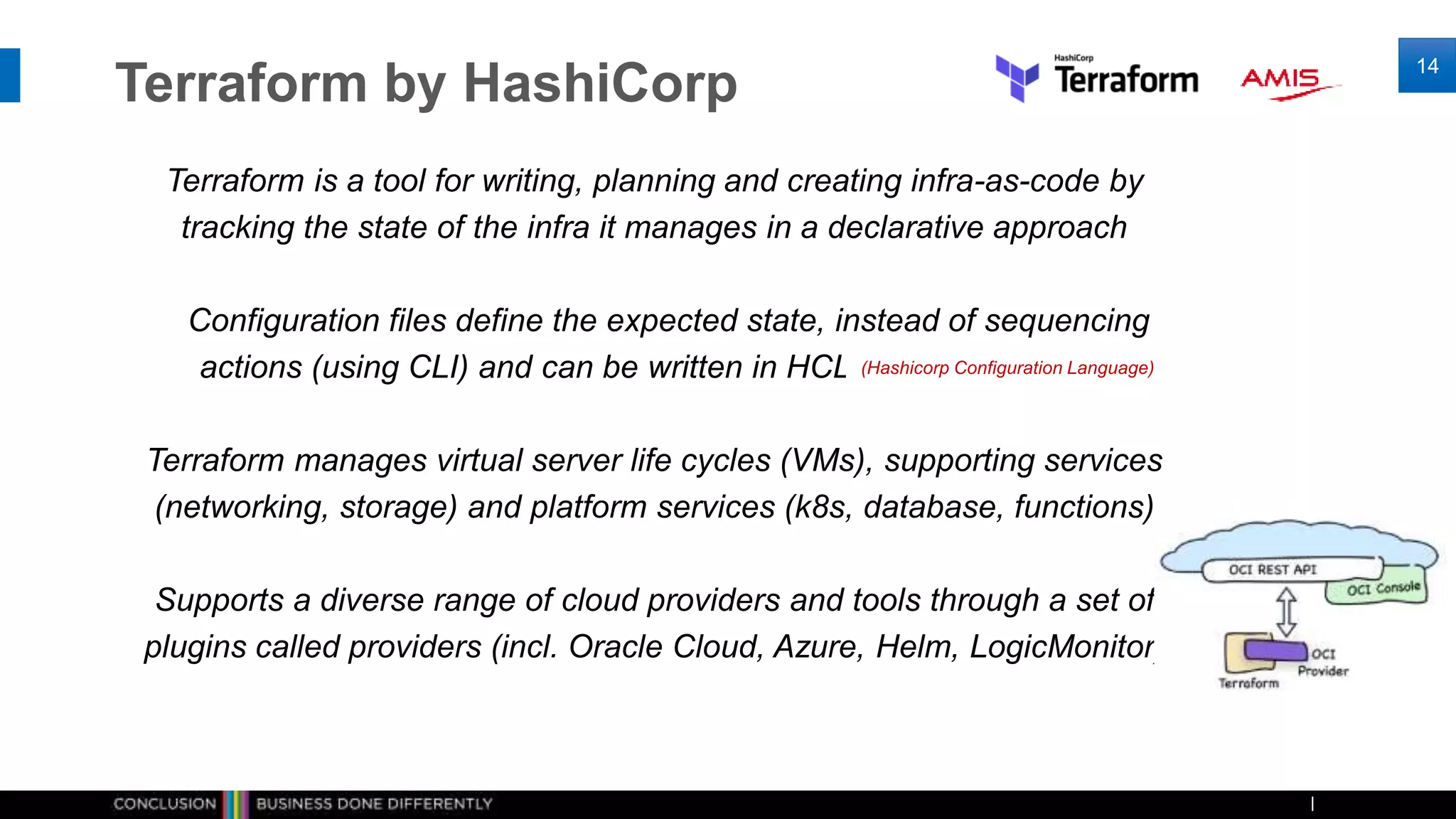 Terraform by HashiCorp

HashiCorp Terraform

AMIS

14

Terraform is a tool for writing, planning and creating infra-as-code by tracking the state of the infra it manages in a declarative approach

Configuration files define the expected state, instead of sequencing actions (using CLI) and can be written in HCL (Hashicorp Configuration Language)

Terraform manages virtual server life cycles (VMs), supporting services (networking, storage) and platform services (k8s, database, functions)

Supports a diverse range of cloud providers and tools through a set of plugins called providers (incl. Oracle Cloud, Azure, Helm, LogicMonitor

OCI REST API

OCI Console

OCI Provider

Terraform

CONCLUSION BUSINESS DONE DIFFERENTLY